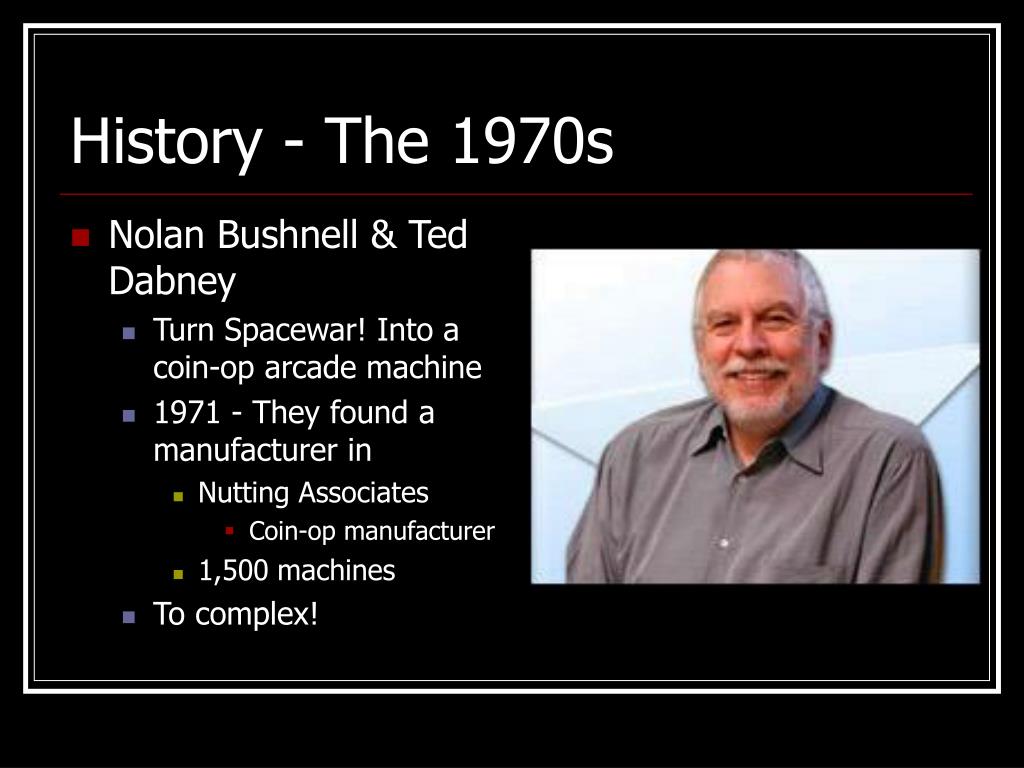 History - The 1970s

Nolan Bushnell & Ted Dabney

Turn Spacewar! Into a coin-op arcade machine

1971 - They found a manufacturer in

Nutting Associates

Coin-op manufacturer

1,500 machines

To complex!